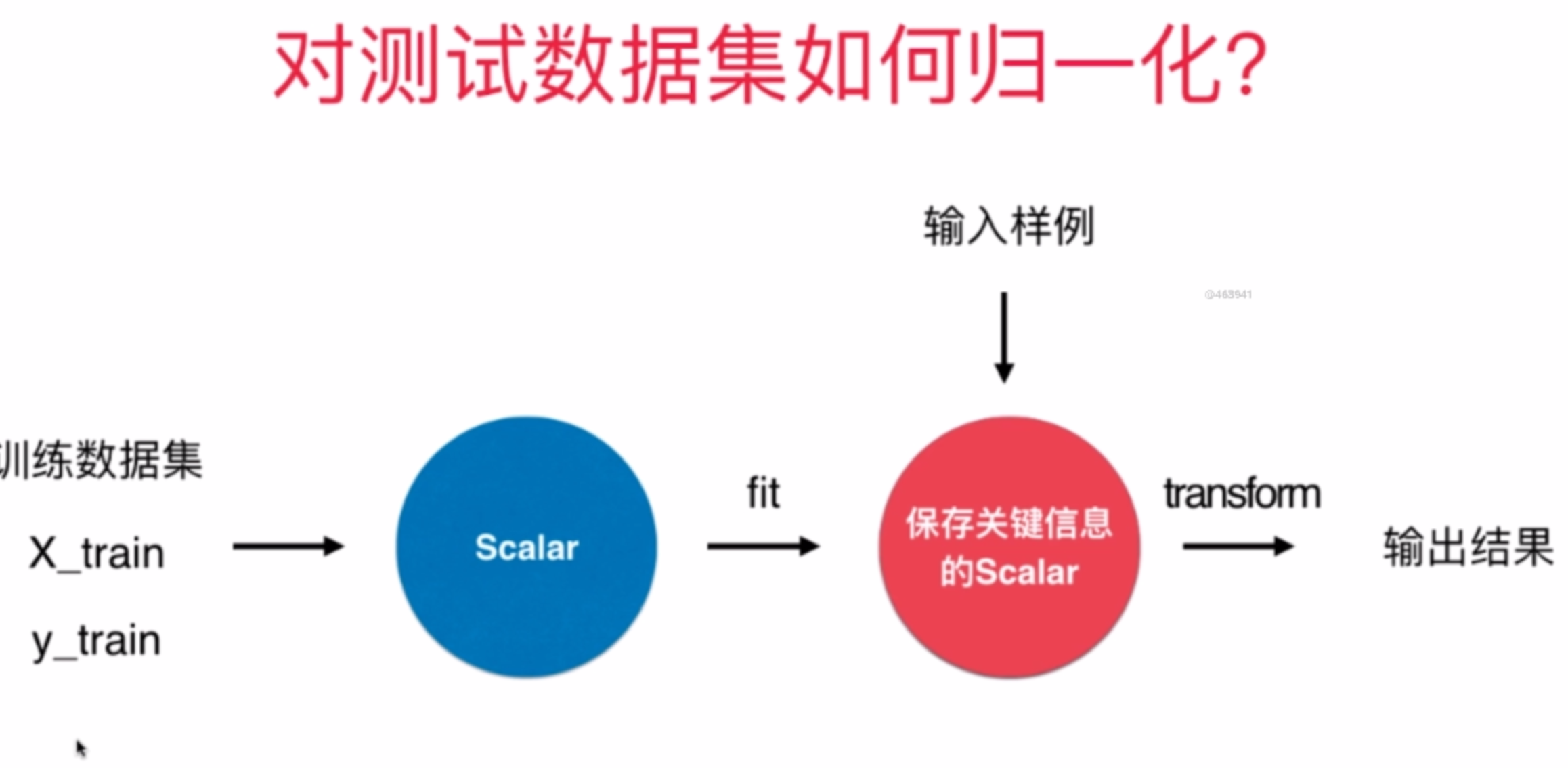 对测试数据集如何归一化?

输入样例

@463941

训练数据集

X_train

y_train

Scalar

fit

保存关键信息的Scalar

transform

输出结果